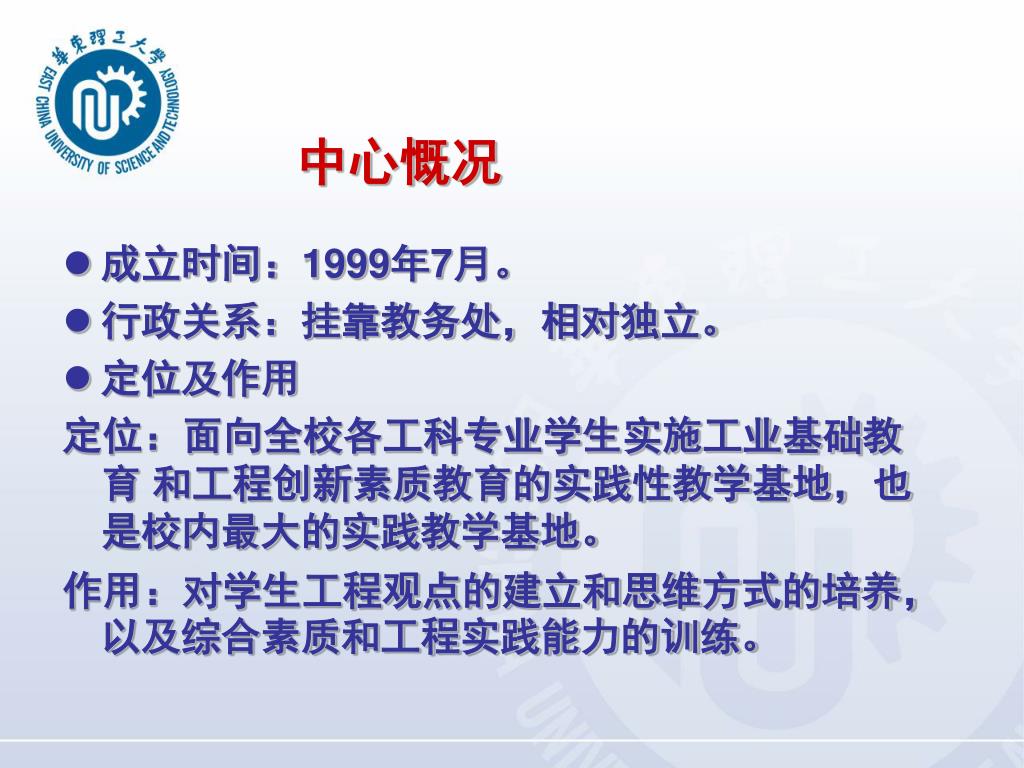 華東理工大學
EAST CHINA UNIVERSITY OF SCIENCE AND TECHNOLOGY

中心概况

● 成立时间：1999年7月。

● 行政关系：挂靠教务处，相对独立。

● 定位及作用

定位：面向全校各工科专业学生实施工业基础教育 和工程创新素质教育的实践性教学基地，也是校内最大的实践教学基地。

作用：对学生工程观点的建立和思维方式的培养，以及综合素质和工程实践能力的训练。